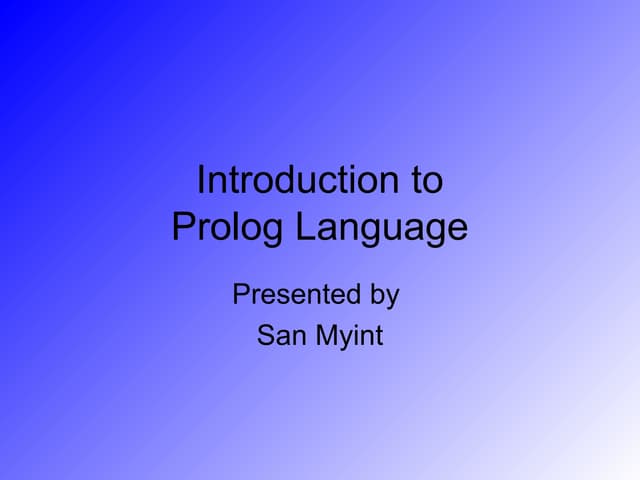 Introduction to Prolog Language

Presented by
San Myint